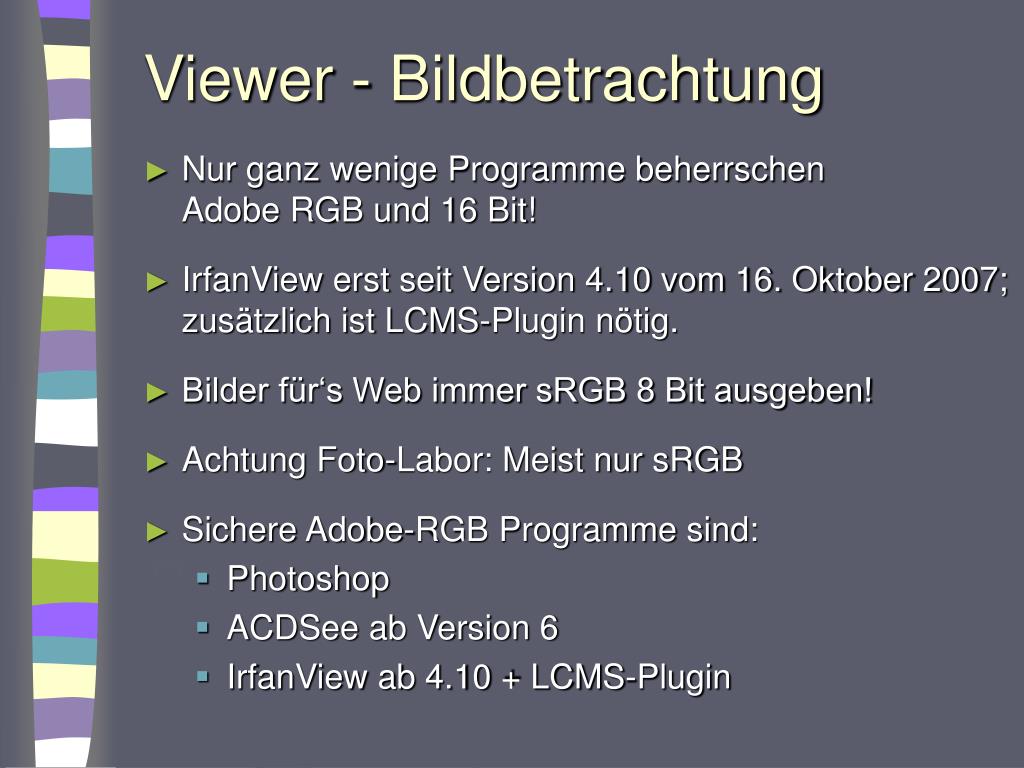 Viewer - Bildbetrachtung

► Nur ganz wenige Programme beherrschen Adobe RGB und 16 Bit!

► IrfanView erst seit Version 4.10 vom 16. Oktober 2007; zusätzlich ist LCMS-Plugin nötig.

► Bilder für‘s Web immer sRGB 8 Bit ausgeben!

► Achtung Foto-Labor: Meist nur sRGB

► Sichere Adobe-RGB Programme sind:
▪ Photoshop
▪ ACDSee ab Version 6
▪ IrfanView ab 4.10 + LCMS-Plugin